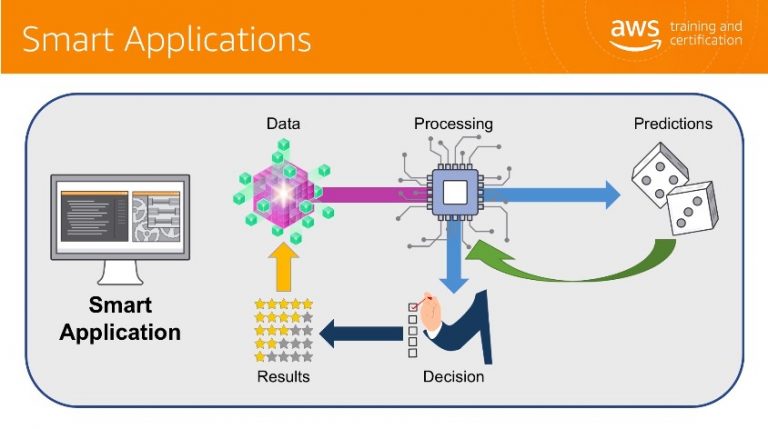 Smart Applications

aws training and certification

Data

Processing

Predictions

Smart Application

Results

Decision